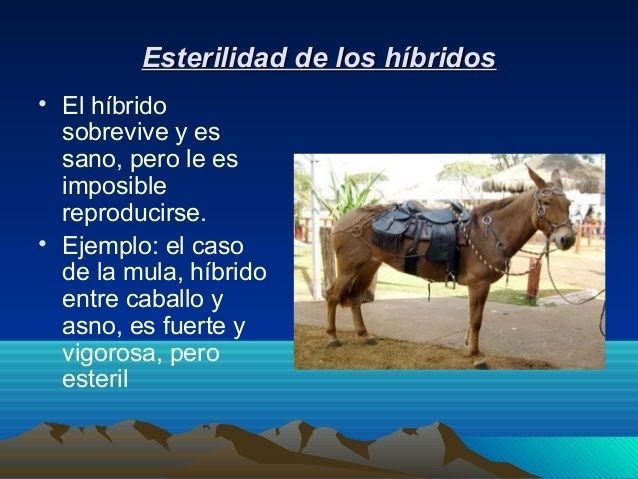 Esterilidad de los híbridos

• El híbrido sobrevive y es sano, pero le es imposible reproducirse.

• Ejemplo: el caso de la mula, híbrido entre caballo y asno, es fuerte y vigorosa, pero esteril